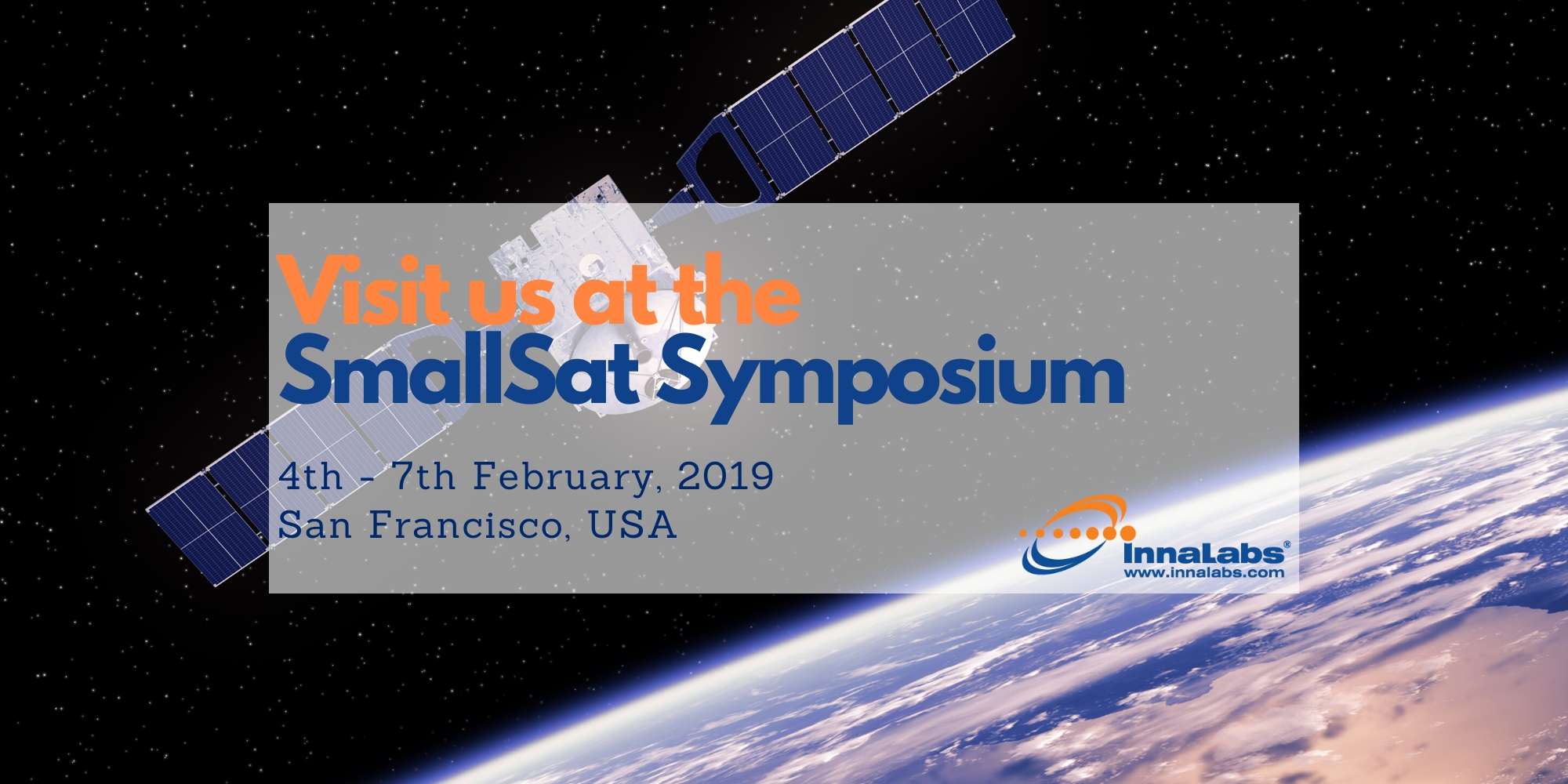 Visit us at the
SmallSat Symposium

4th - 7th February, 2019
San Francisco, USA

InnaLabs®
www.innalabs.com